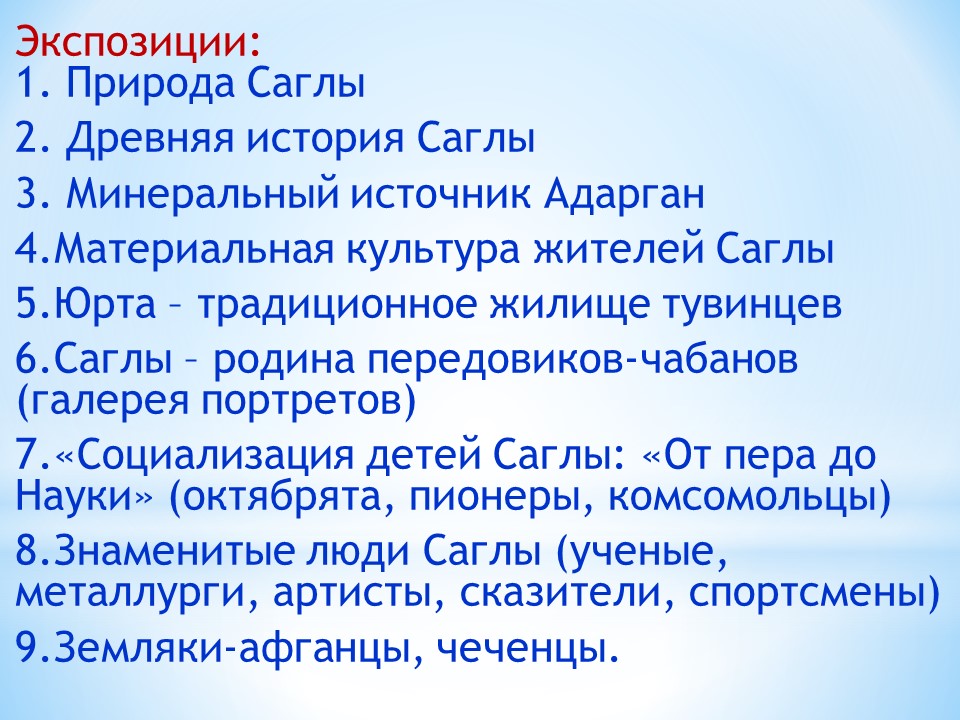 Экспозиции:
1. Природа Саглы
2. Древняя история Саглы
3. Минеральный источник Адарган
4.Материальная культура жителей Саглы
5.Юрта – традиционное жилище тувинцев
6.Саглы – родина передовиков-чабанов (галерея портретов)
7.«Социализация детей Саглы: «От пера до Науки» (октябрята, пионеры, комсомольцы)
8.Знаменитые люди Саглы (ученые, металлурги, артисты, сказители, спортсмены)
9.Земляки-афганцы, чеченцы.